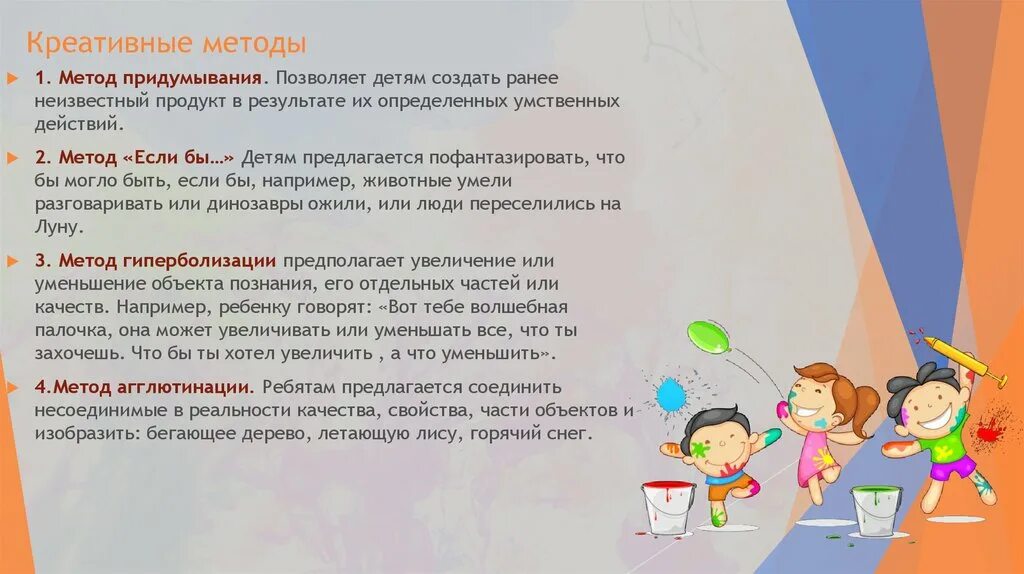 Креативные методы

1. Метод придумывания. Позволяет детям создать ранее неизвестный продукт в результате их определенных умственных действий.

2. Метод «Если бы…» Детям предлагается пофантазировать, что бы могло быть, если бы, например, животные умели разговаривать или динозавры ожили, или люди переселились на Луну.

3. Метод гиперболизации предполагает увеличение или уменьшение объекта познания, его отдельных частей или качеств. Например, ребенку говорят: «Вот тебе волшебная палочка, она может увеличивать или уменьшать все, что ты захочешь. Что бы ты хотел увеличить , а что уменьшить».

4.Метод агглютинации. Ребятам предлагается соединить несоединимые в реальности качества, свойства, части объектов и изобразить: бегающее дерево, летающую лису, горячий снег.